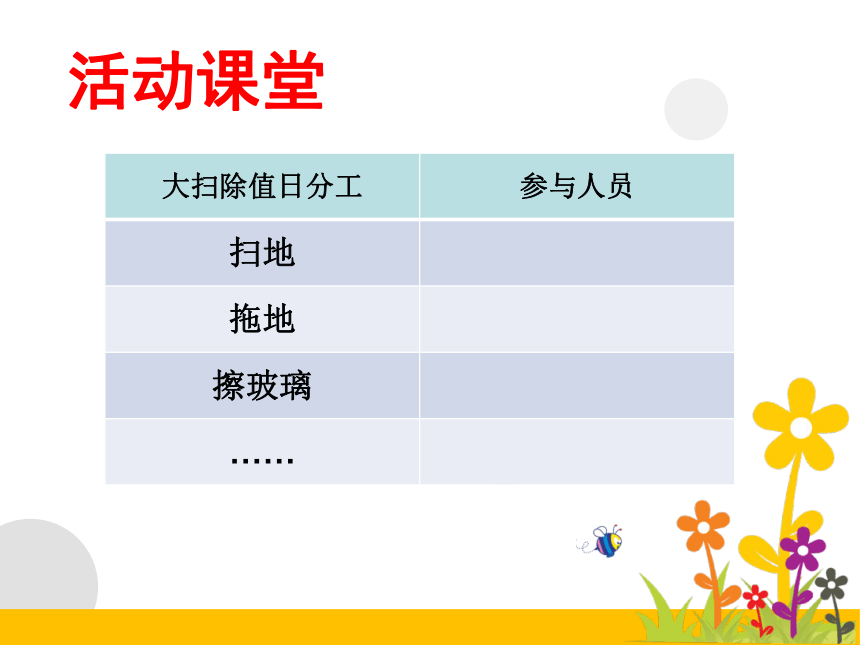 活动课堂

| 大扫除值日分工 | 参与人员 |
|---|---|
| 扫地 | |
| 拖地 | |
| 擦玻璃 | |
| …… | |